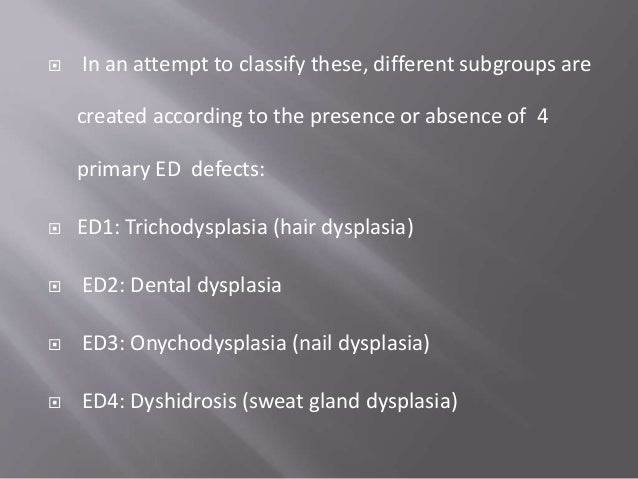 In an attempt to classify these, different subgroups are created according to the presence or absence of 4 primary ED defects:

ED1: Trichodysplasia (hair dysplasia)

ED2: Dental dysplasia

ED3: Onychodysplasia (nail dysplasia)

ED4: Dyshidrosis (sweat gland dysplasia)